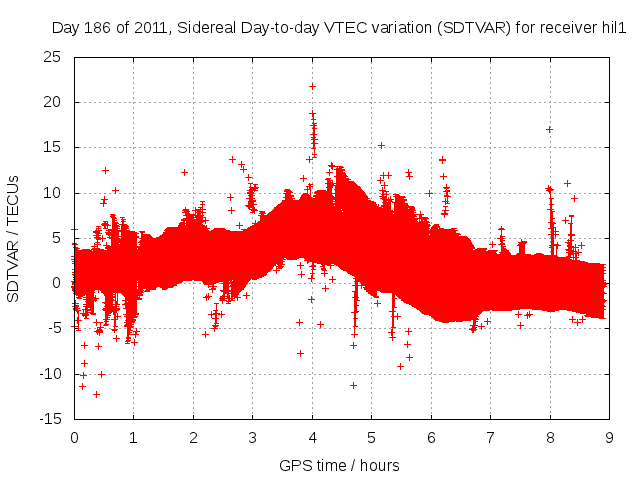 Day 186 of 2011, Sidereal Day-to-day VTEC variation (SDTVAR) for receiver hil1

SDTVAR / TECUs

25
20
15
10
5
0
-5
-10
-15

0 1 2 3 4 5 6 7 8 9

GPS time / hours